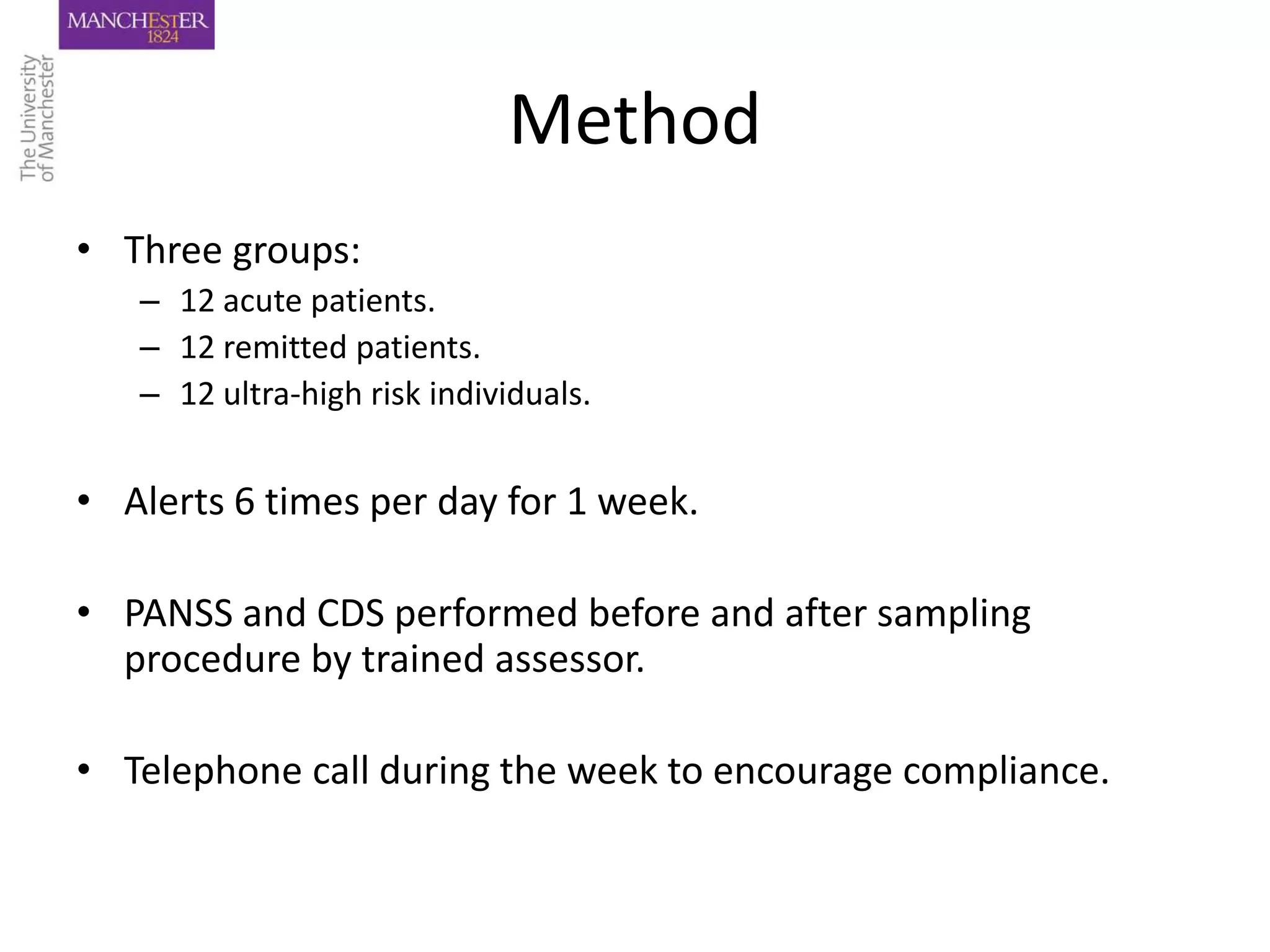 MANCHESTER
1824

The University
of Manchester

Method

• Three groups:
– 12 acute patients.
– 12 remitted patients.
– 12 ultra-high risk individuals.

• Alerts 6 times per day for 1 week.

• PANSS and CDS performed before and after sampling procedure by trained assessor.

• Telephone call during the week to encourage compliance.